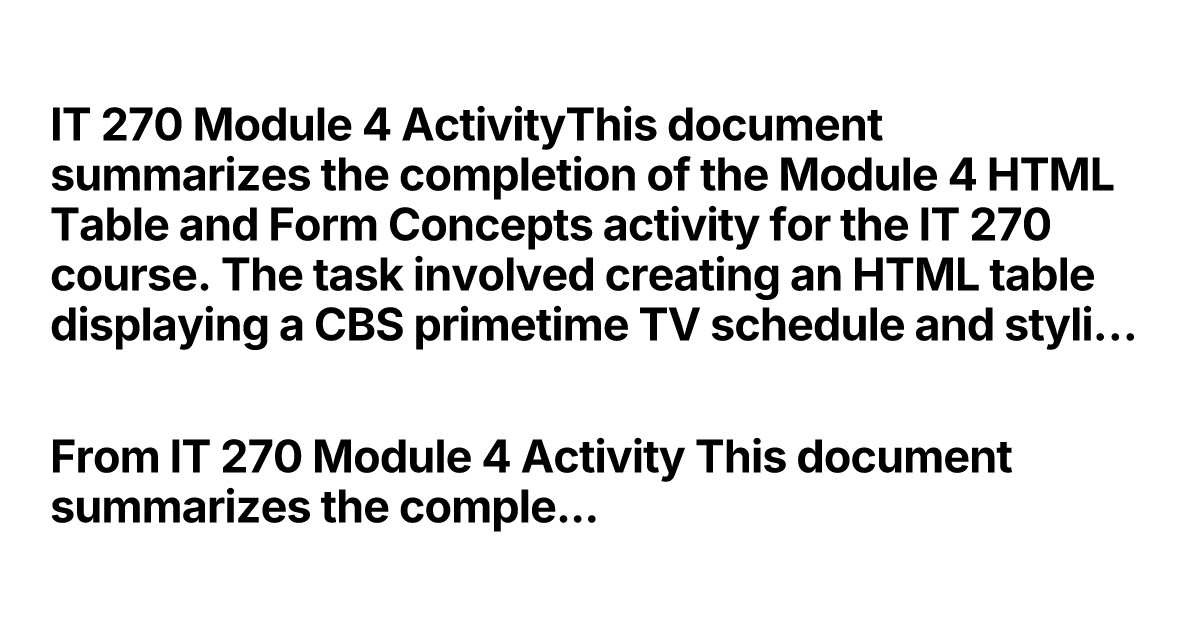 IT 270 Module 4 ActivityThis document summarizes the completion of the Module 4 HTML Table and Form Concepts activity for the IT 270 course. The task involved creating an HTML table displaying a CBS primetime TV schedule and styli…

From IT 270 Module 4 Activity This document summarizes the comple…